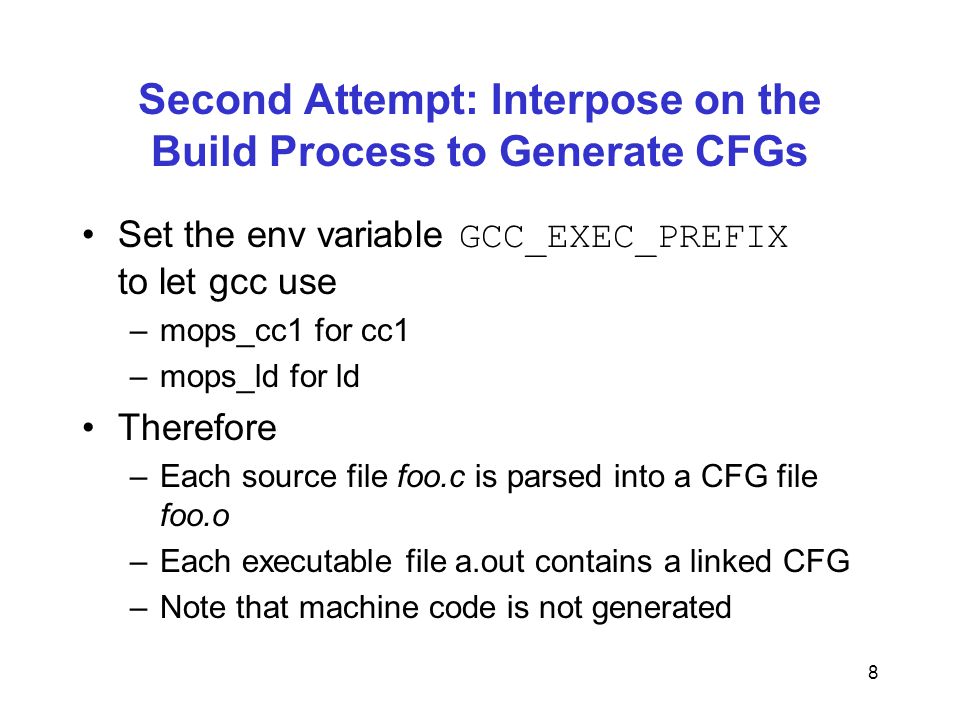 Second Attempt: Interpose on the Build Process to Generate CFGs

• Set the env variable GCC_EXEC_PREFIX to let gcc use
– mops_cc1 for cc1
– mops_ld for ld
• Therefore
– Each source file foo.c is parsed into a CFG file foo.o
– Each executable file a.out contains a linked CFG
– Note that machine code is not generated

8